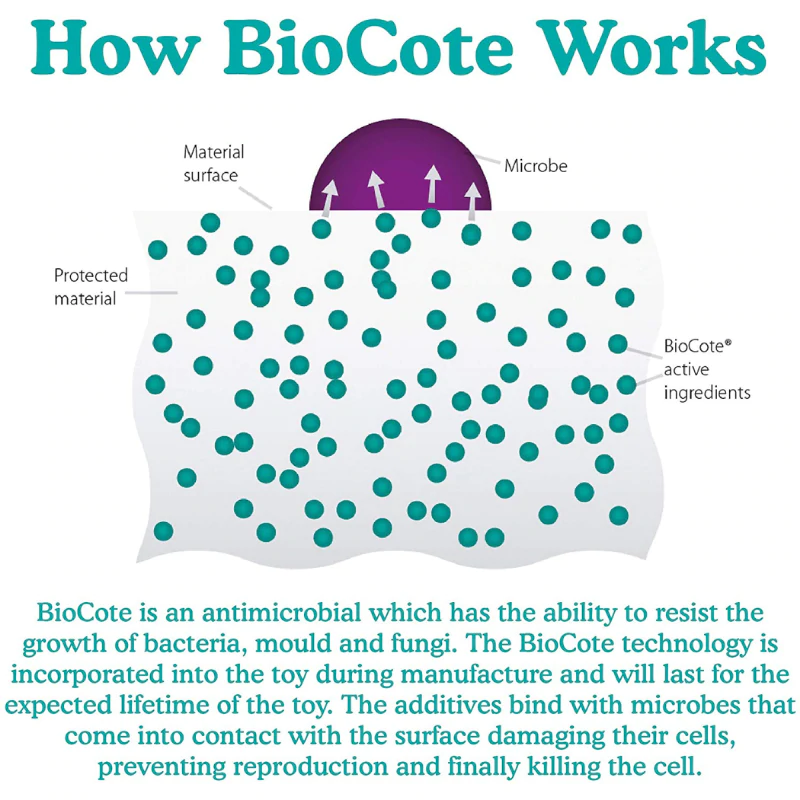 How BioCote Works

Material surface

Microbe

Protected material

BioCote® active ingredients

BioCote is an antimicrobial which has the ability to resist the growth of bacteria, mould and fungi. The BioCote technology is incorporated into the toy during manufacture and will last for the expected lifetime of the toy. The additives bind with microbes that come into contact with the surface damaging their cells, preventing reproduction and finally killing the cell.